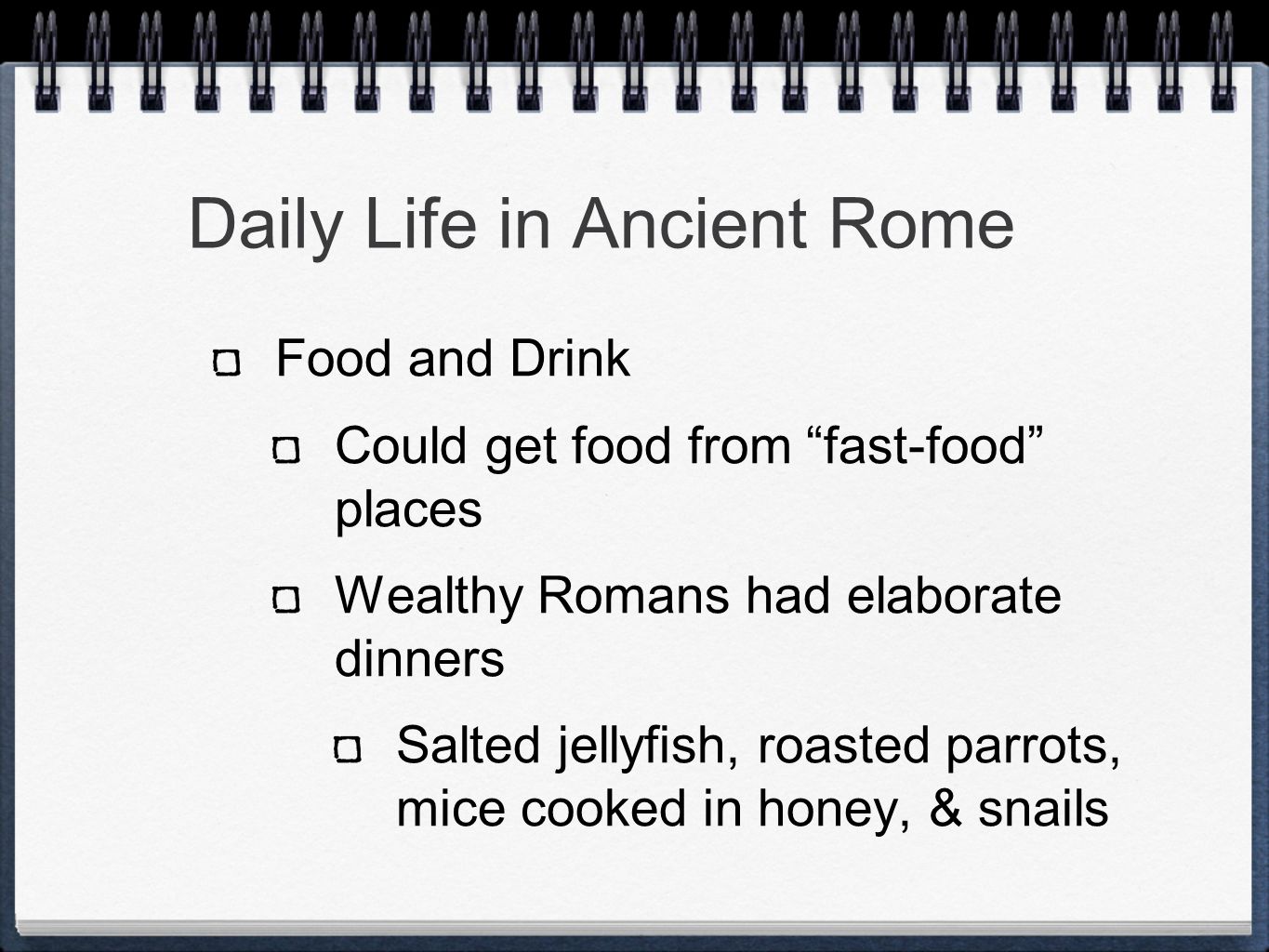 Daily Life in Ancient Rome

Food and Drink

Could get food from “fast-food” places

Wealthy Romans had elaborate dinners

Salted jellyfish, roasted parrots, mice cooked in honey, & snails